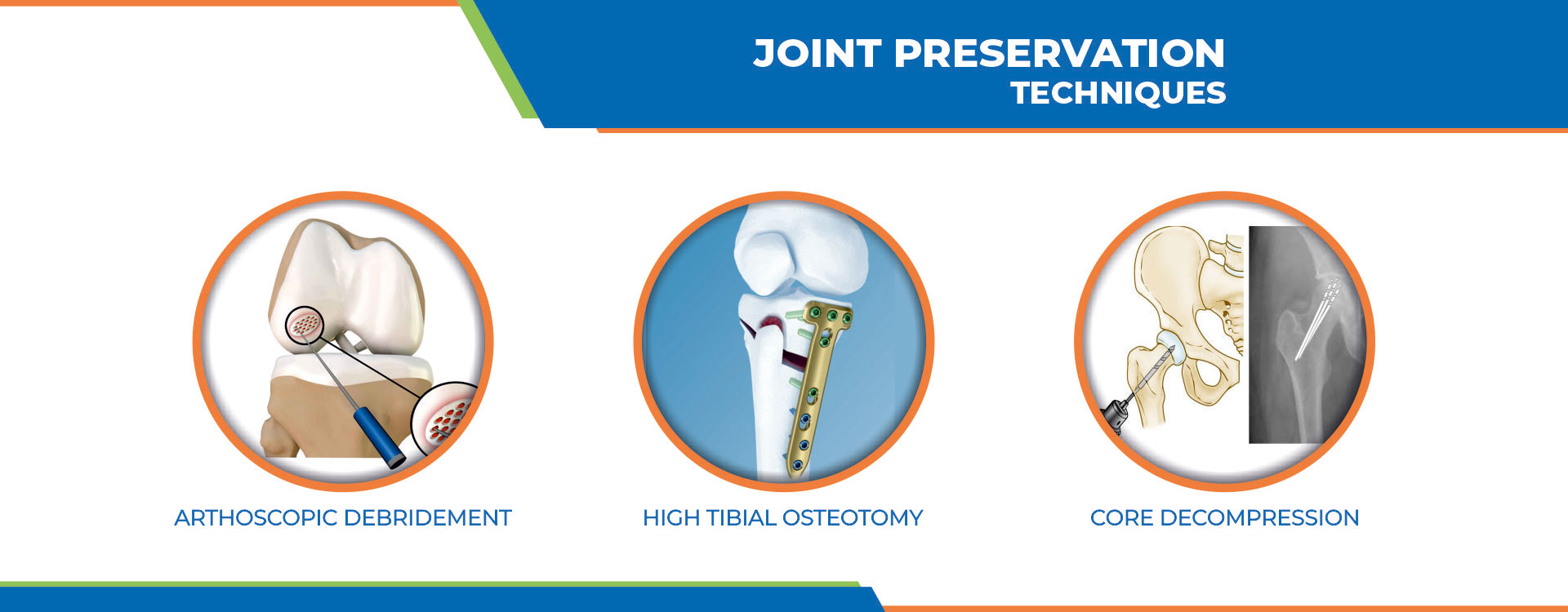 JOINT PRESERVATION
TECHNIQUES

ARTHOSCOPIC DEBRIDEMENT

HIGH TIBIAL OSTEOTOMY

CORE DECOMPRESSION